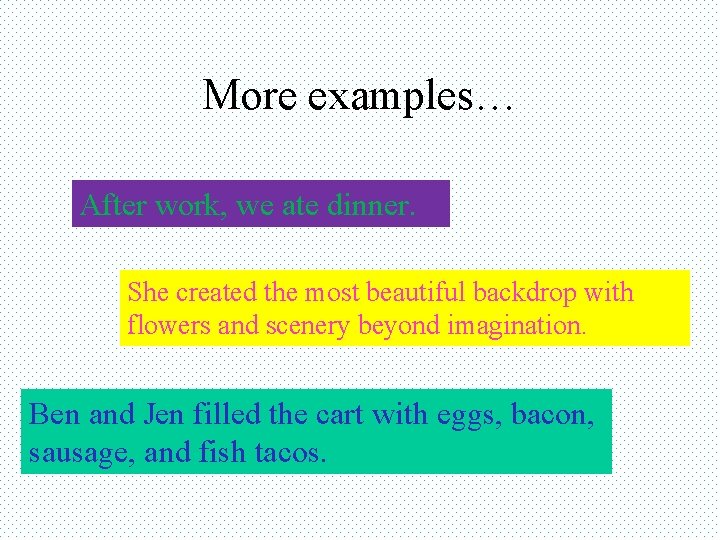 More examples…

After work, we ate dinner.

She created the most beautiful backdrop with flowers and scenery beyond imagination.

Ben and Jen filled the cart with eggs, bacon, sausage, and fish tacos.